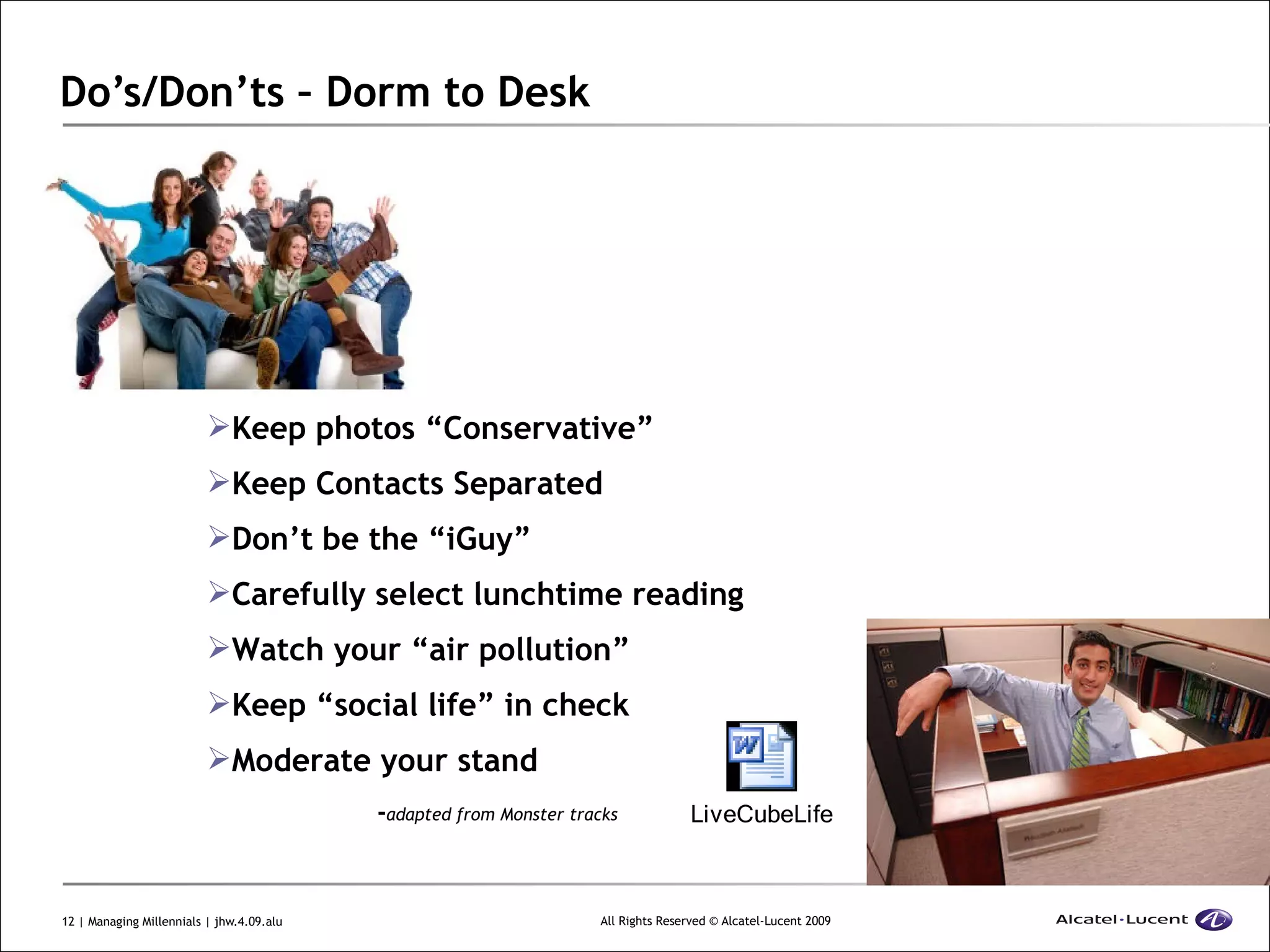 Do’s/Don’ts – Dorm to Desk

➢Keep photos “Conservative”

➢Keep Contacts Separated

➢Don’t be the “iGuy”

➢Carefully select lunchtime reading

➢Watch your “air pollution”

➢Keep “social life” in check

➢Moderate your stand

-adapted from Monster tracks

LiveCubeLife

12 | Managing Millennials | jhw.4.09.alu

All Rights Reserved © Alcatel-Lucent 2009

Alcatel·Lucent